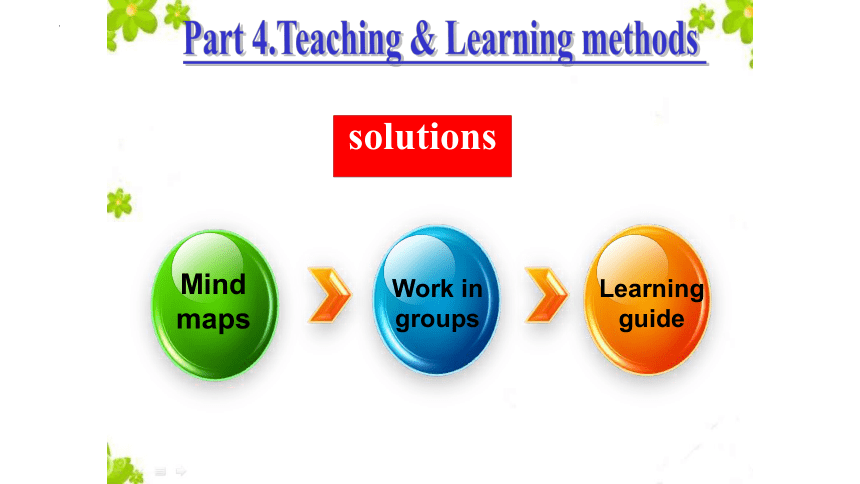 Part 4.Teaching & Learning methods

solutions

Mind maps

Work in groups

Learning guide